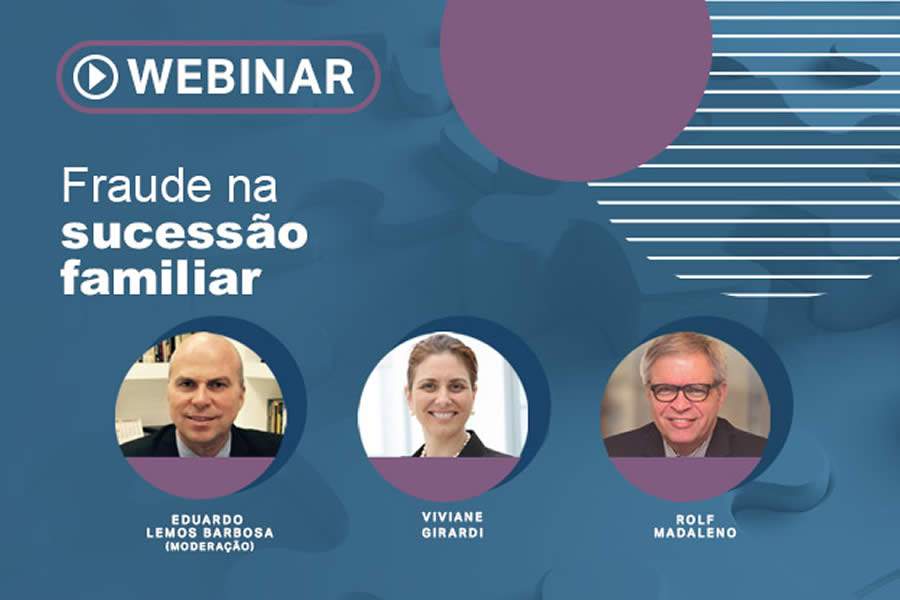 WEBINAR

Fraude na sucessão familiar

EDUARDO LEMOS BARBOSA (MODERAÇÃO)

VIVIANE GIRARDI

ROLF MADALENO